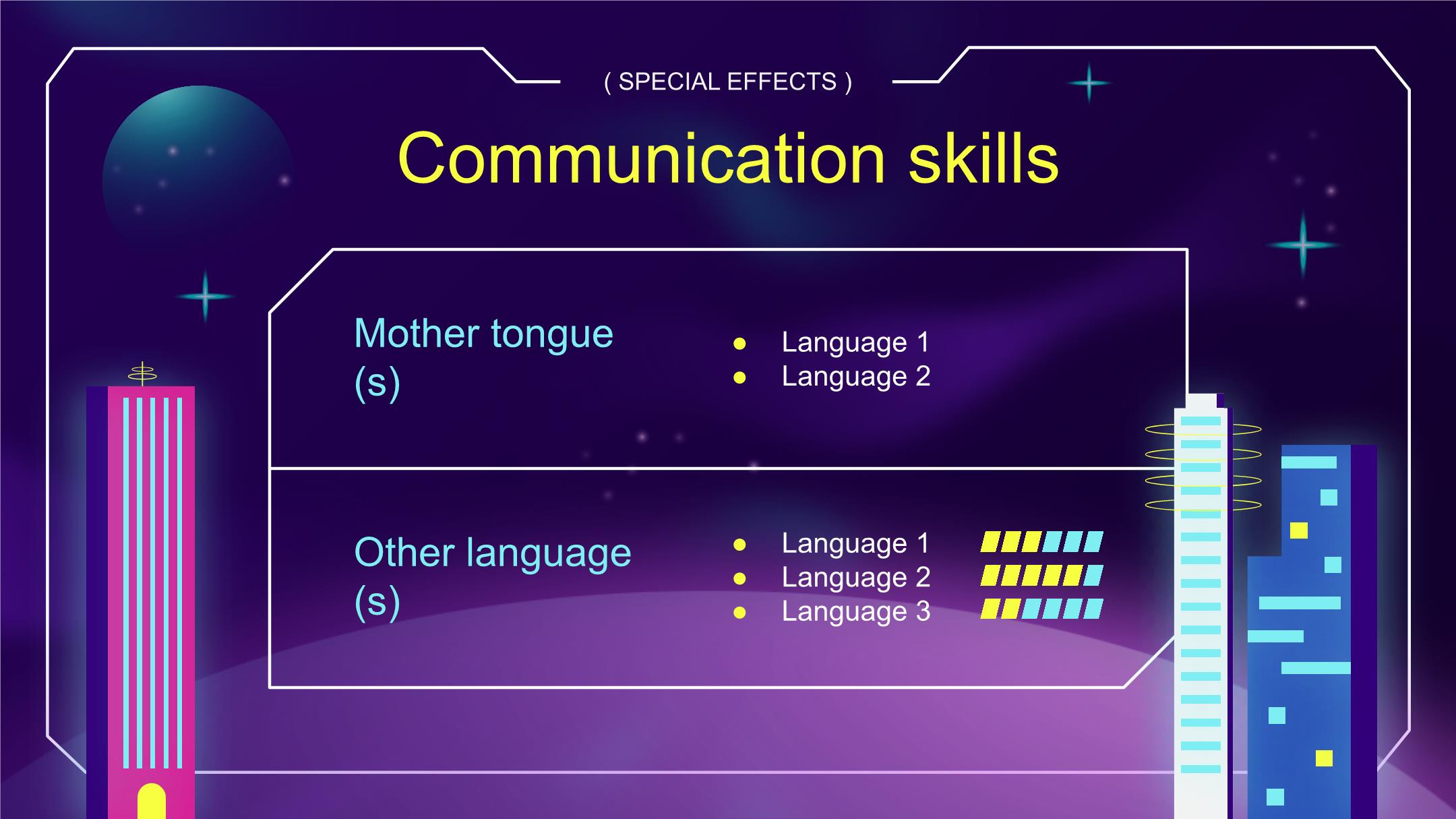 ( SPECIAL EFFECTS )

Communication skills

Mother tongue (s)

- Language 1
- Language 2

Other language (s)

- Language 1
- Language 2
- Language 3